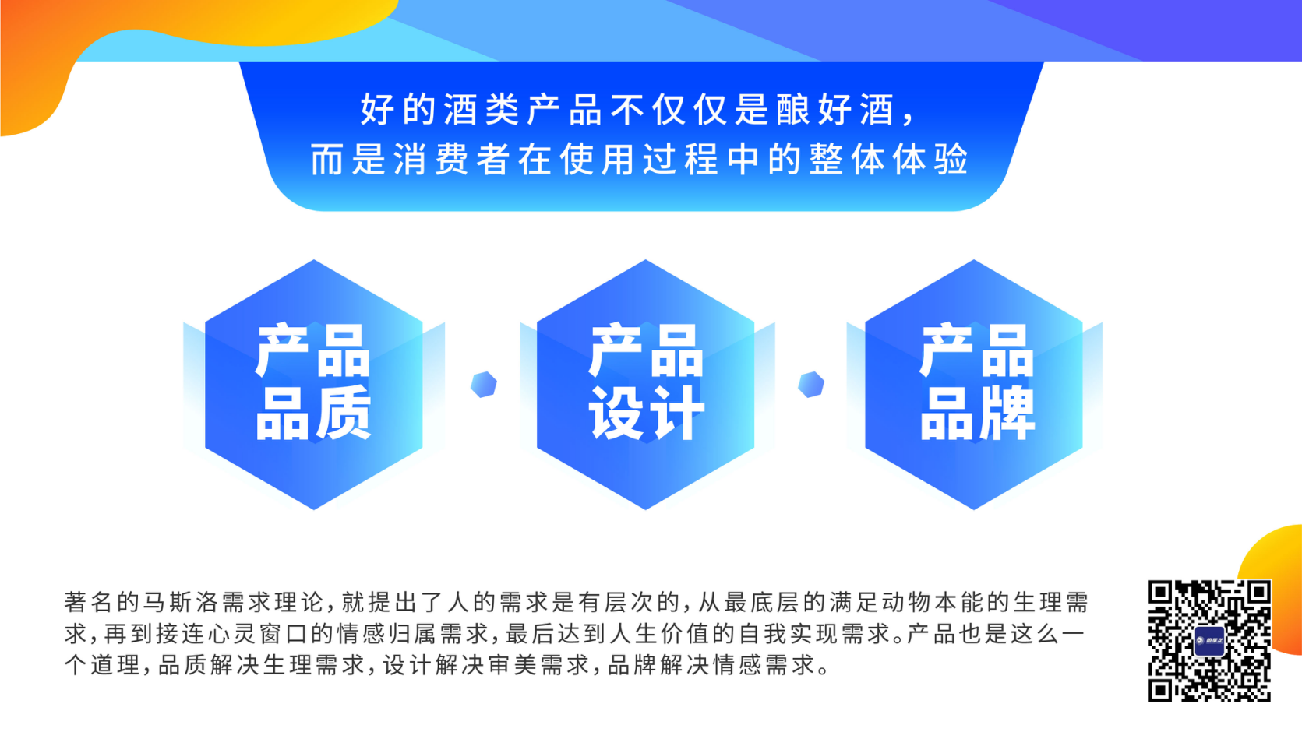 好的酒类产品不仅仅是酿好酒，
而是消费者在使用过程中的整体体验

产品品质

产品设计

产品品牌

著名的马斯洛需求理论，就提出了人的需求是有层次的，从最底层的满足动物本能的生理需求，再到接连心灵窗口的情感归属需求，最后达到人生价值的自我实现需求。产品也是这么一个道理，品质解决生理需求，设计解决审美需求，品牌解决情感需求。